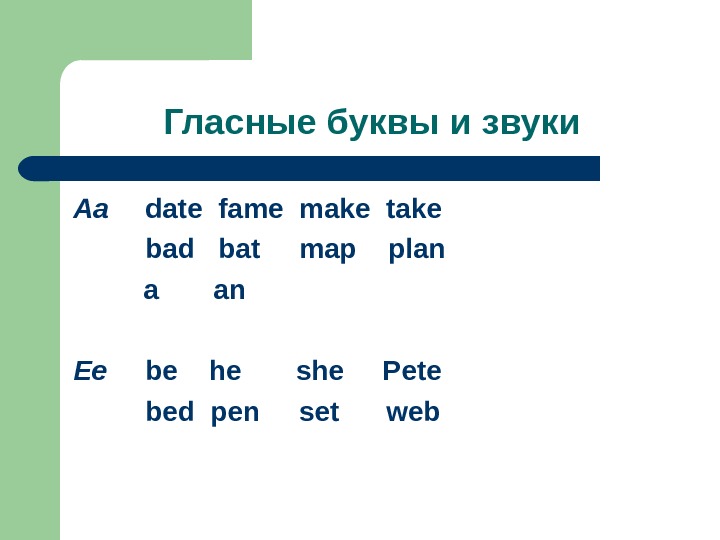 Гласные буквы и звуки

Aa date fame make take
bad bat map plan
a an

Ee be he she Pete
bed pen set web